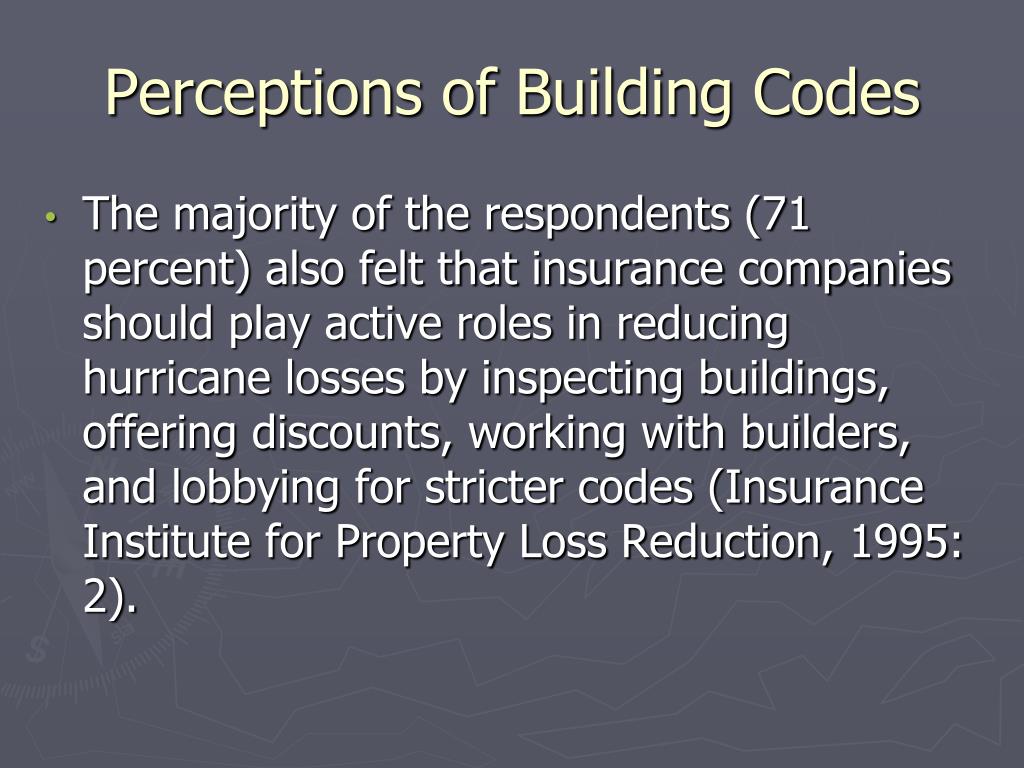 Perceptions of Building Codes

• The majority of the respondents (71 percent) also felt that insurance companies should play active roles in reducing hurricane losses by inspecting buildings, offering discounts, working with builders, and lobbying for stricter codes (Insurance Institute for Property Loss Reduction, 1995: 2).